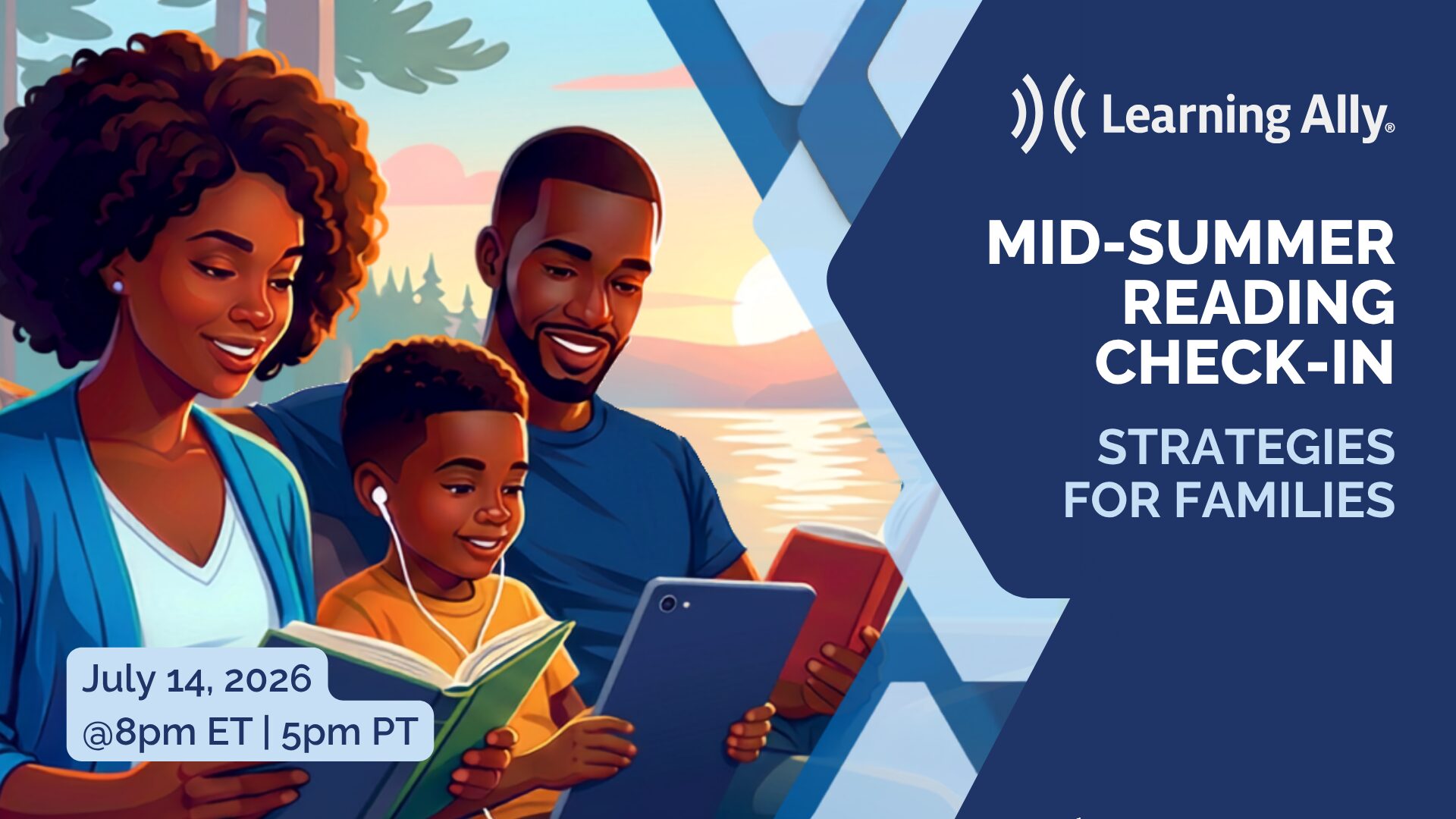 Learning Ally®

MID-SUMMER READING CHECK-IN

STRATEGIES FOR FAMILIES

July 14, 2026
@8pm ET | 5pm PT